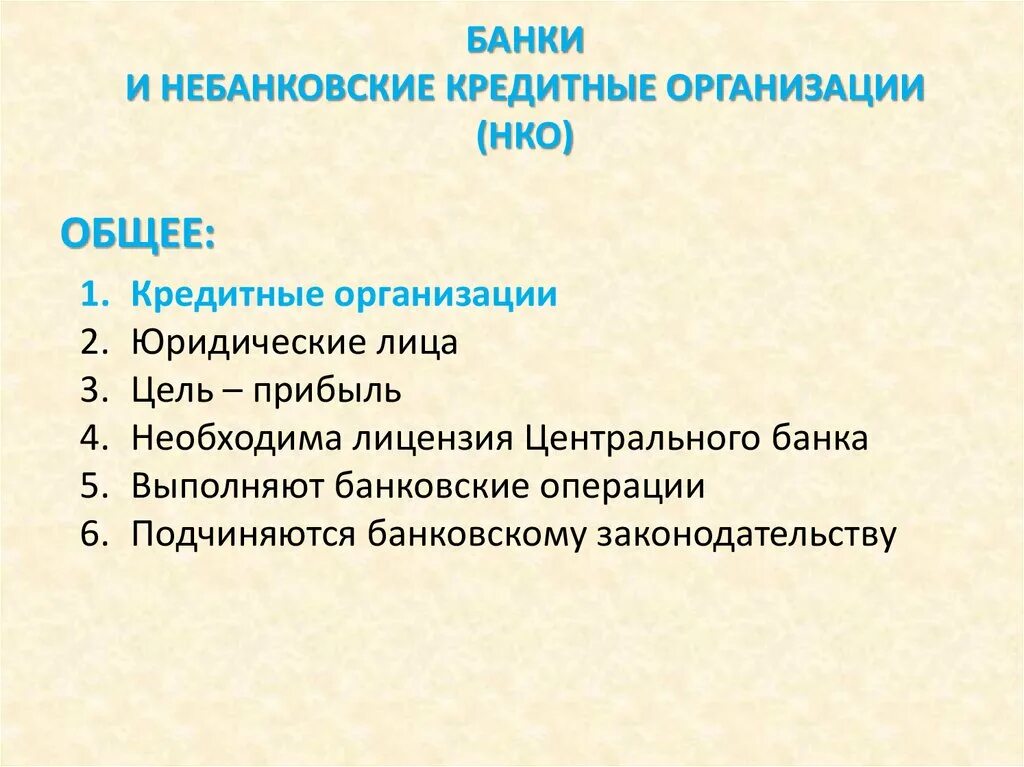 БАНКИ
И НЕБАНКОВСКИЕ КРЕДИТНЫЕ ОРГАНИЗАЦИИ
(НКО)

ОБЩЕЕ:

1. Кредитные организации
2. Юридические лица
3. Цель – прибыль
4. Необходима лицензия Центрального банка
5. Выполняют банковские операции
6. Подчиняются банковскому законодательству